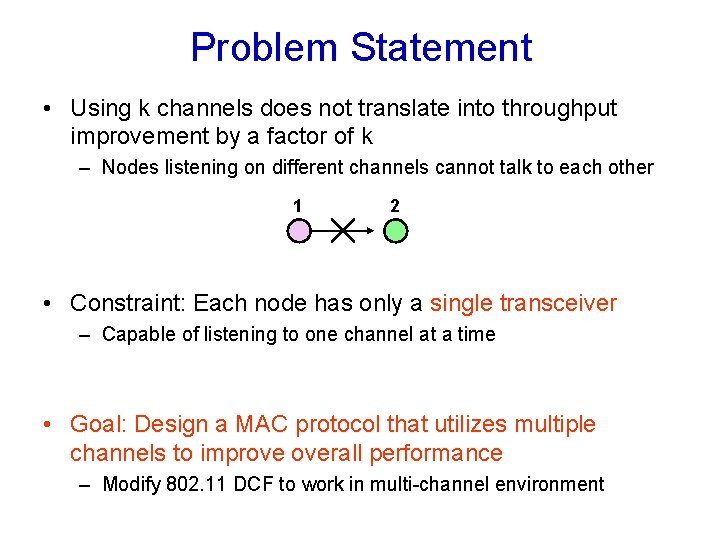 Problem Statement

• Using k channels does not translate into throughput improvement by a factor of k

– Nodes listening on different channels cannot talk to each other

1

2

• Constraint: Each node has only a single transceiver

– Capable of listening to one channel at a time

• Goal: Design a MAC protocol that utilizes multiple channels to improve overall performance

– Modify 802.11 DCF to work in multi-channel environment